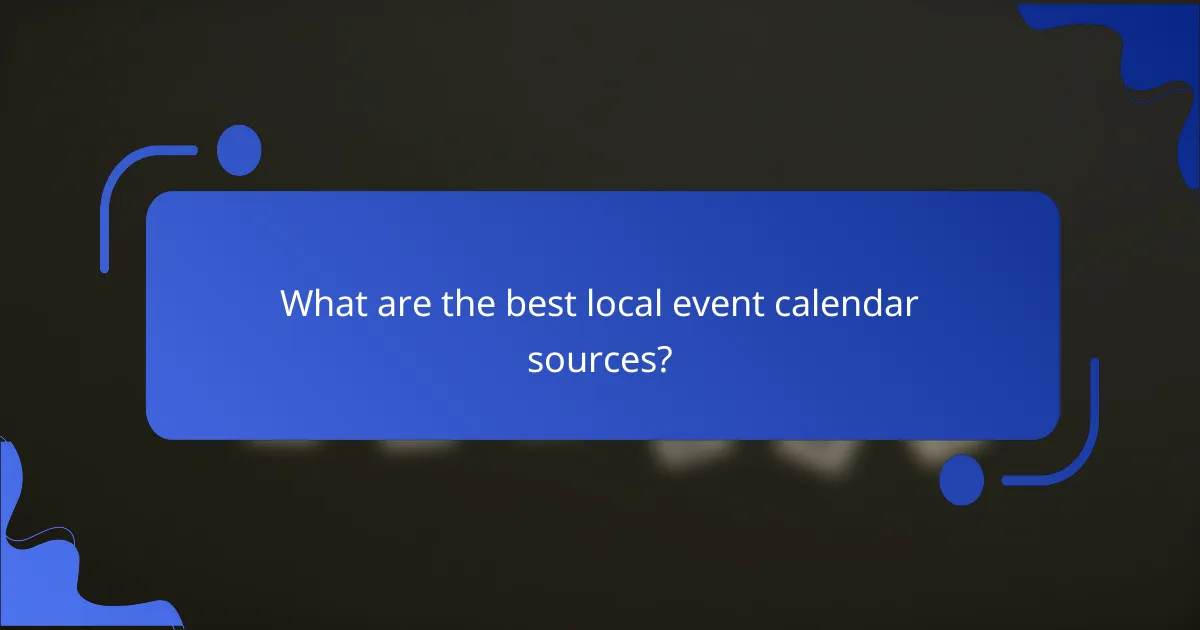 What are the best local event calendar sources?